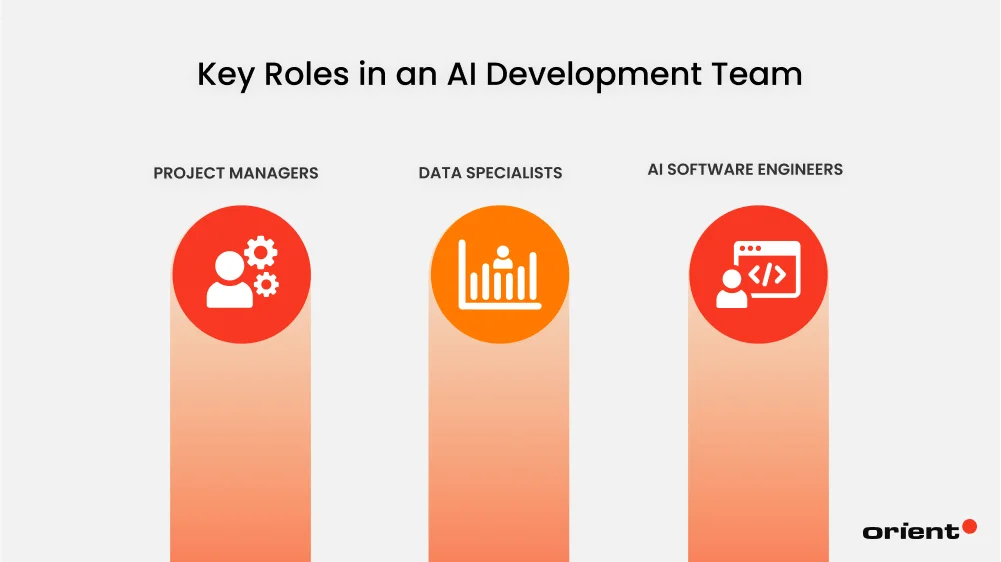 Key Roles in an AI Development Team

PROJECT MANAGERS

DATA SPECIALISTS

AI SOFTWARE ENGINEERS

</>

orient